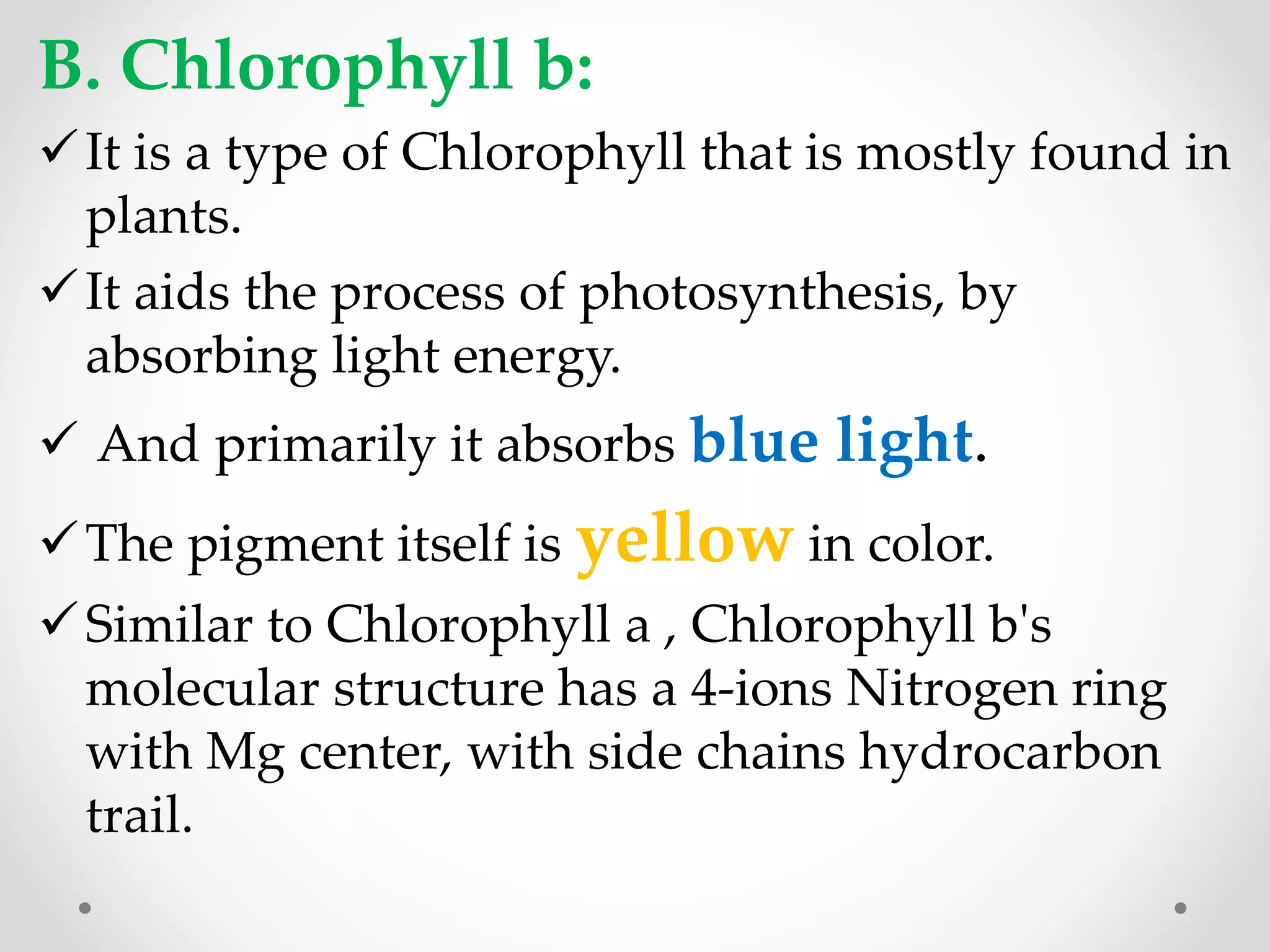 B. Chlorophyll b:

✓ It is a type of Chlorophyll that is mostly found in plants.

✓ It aids the process of photosynthesis, by absorbing light energy.

✓ And primarily it absorbs blue light.

✓ The pigment itself is yellow in color.

✓ Similar to Chlorophyll a , Chlorophyll b's molecular structure has a 4-ions Nitrogen ring with Mg center, with side chains hydrocarbon trail.